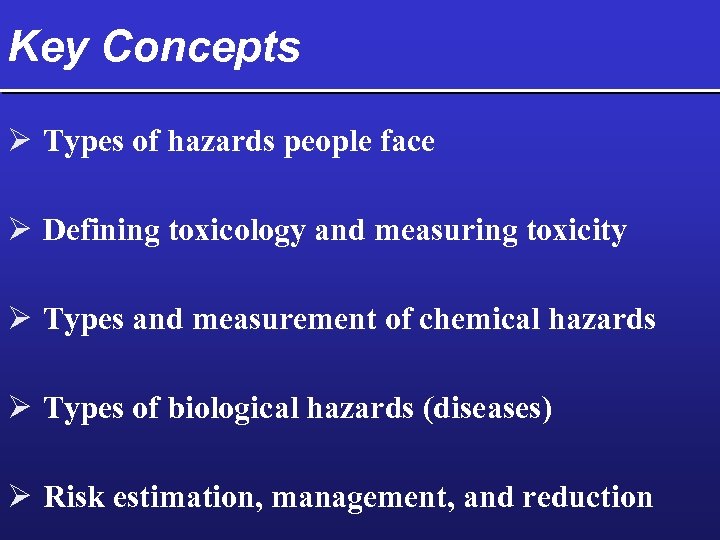 Key Concepts

➢ Types of hazards people face

➢ Defining toxicology and measuring toxicity

➢ Types and measurement of chemical hazards

➢ Types of biological hazards (diseases)

➢ Risk estimation, management, and reduction